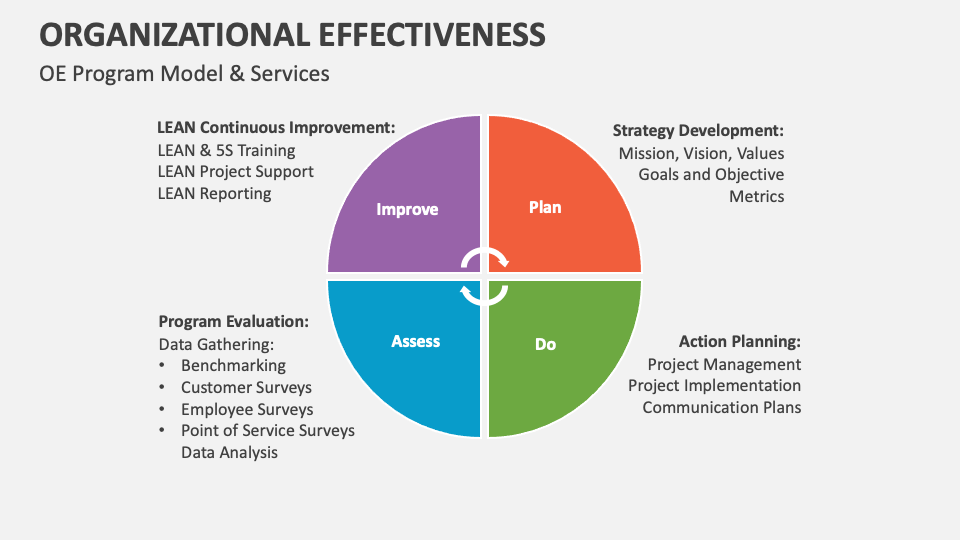 ORGANIZATIONAL EFFECTIVENESS

OE Program Model & Services

LEAN Continuous Improvement:
LEAN & 5S Training
LEAN Project Support
LEAN Reporting

Improve

Plan

Strategy Development:
Mission, Vision, Values
Goals and Objective
Metrics

Program Evaluation:
Data Gathering:
• Benchmarking
• Customer Surveys
• Employee Surveys
• Point of Service Surveys
Data Analysis

Assess

Do

Action Planning:
Project Management
Project Implementation
Communication Plans